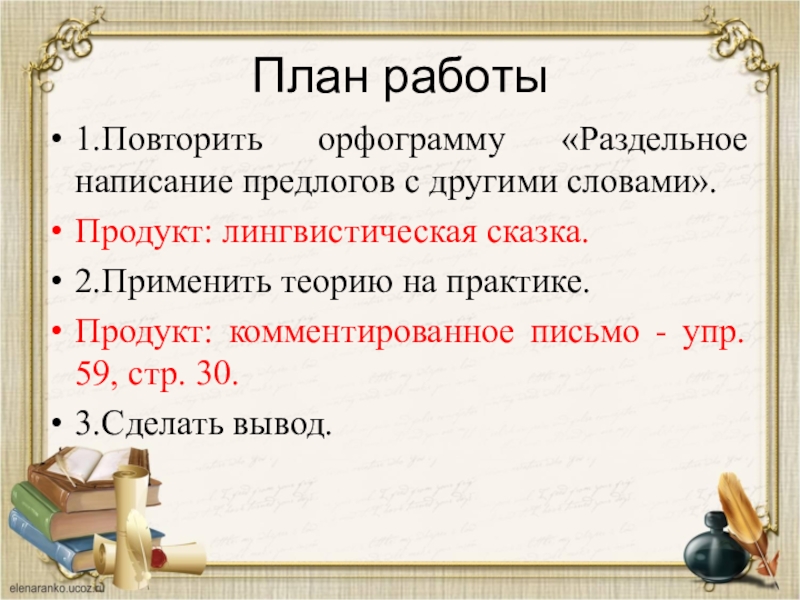 План работы

• 1.Повторить орфограмму «Раздельное написание предлогов с другими словами».

• Продукт: лингвистическая сказка.

• 2.Применить теорию на практике.

• Продукт: комментированное письмо - упр. 59, стр. 30.

• 3.Сделать вывод.

elenaranko.ucoz.ru